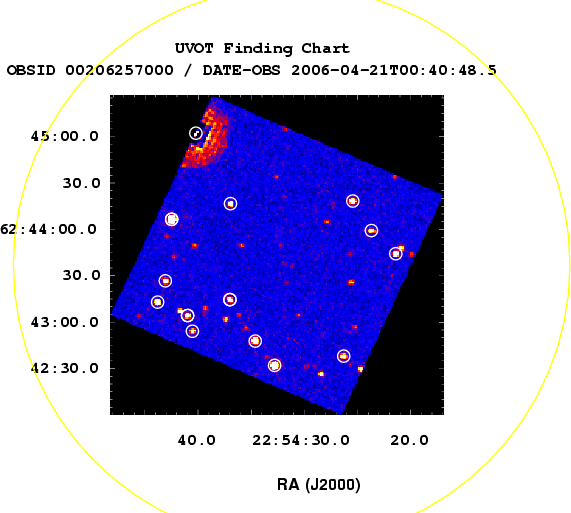 UVOT Finding Chart
OBSID 00206257000 / DATE-OBS 2006-04-21T00:40:48.5

45:00.0
30.0
62:44:00.0
30.0
43:00.0
42:30.0

40.0
22:54:30.0
20.0

RA (J2000)